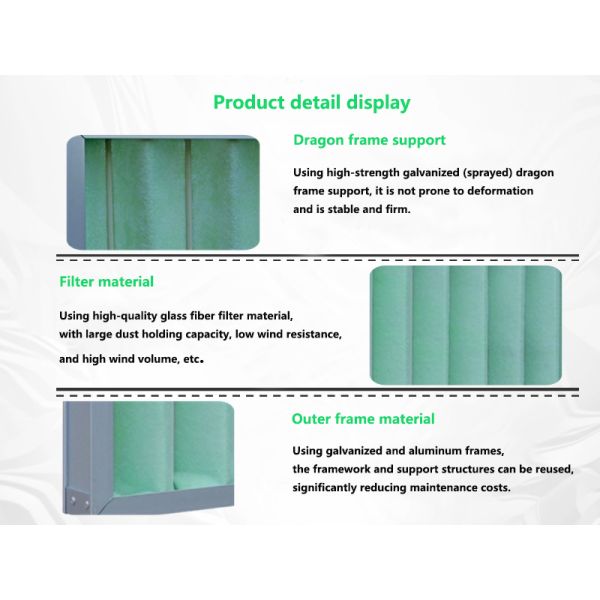 Product detail display

Dragon frame support

Using high-strength galvanized (sprayed) dragon frame support, it is not prone to deformation and is stable and firm.

Filter material

Using high-quality glass fiber filter material, with large dust holding capacity, low wind resistance, and high wind volume, etc.

Outer frame material

Using galvanized and aluminum frames, the framework and support structures can be reused, significantly reducing maintenance costs.